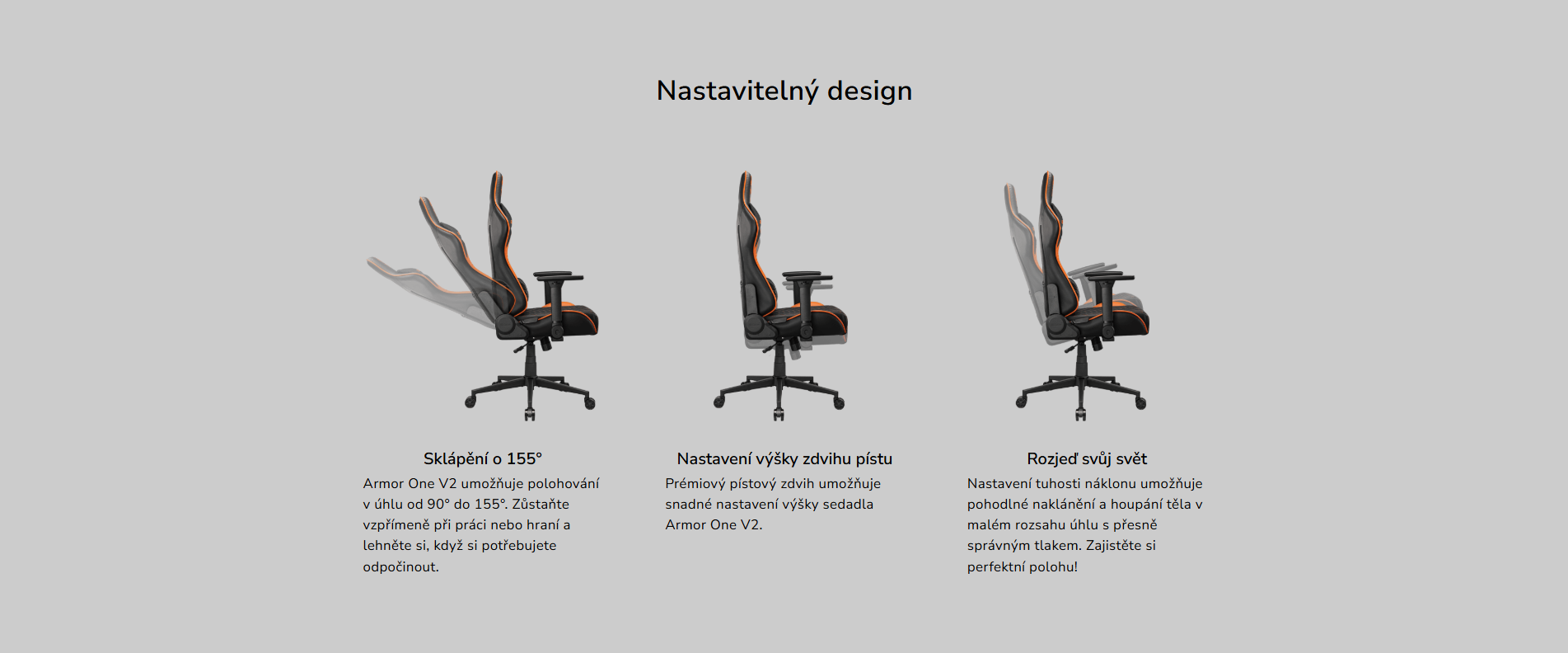 Nastavitelný design

Sklápění o 155°

Armor One V2 umožňuje polohování v úhlu od 90° do 155°. Zůstaňte vzpřímeně při práci nebo hraní a lehněte si, když si potřebujete odpočinout.

Nastavení výšky zdvihu pístu

Prémiový pístový zdvih umožňuje snadné nastavení výšky sedadla Armor One V2.

Rozjeď svůj svět

Nastavení tuhosti náklonu umožňuje pohodlné naklánění a houpání těla v malém rozsahu úhlu s přesně správným tlakem. Zajistěte si perfektní polohu!